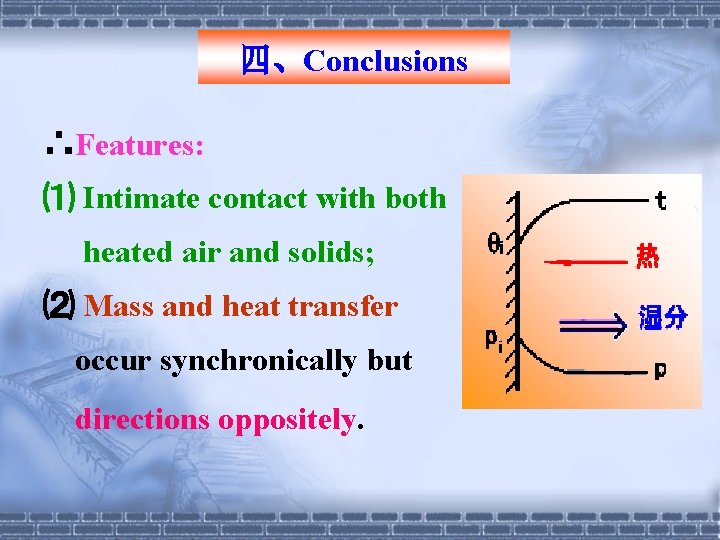 四、Conclusions

∴Features:

⑴ Intimate contact with both heated air and solids;

⑵ Mass and heat transfer occur synchronically but directions oppositely.

t

$\theta_i$

热

湿分

$p_i$

p